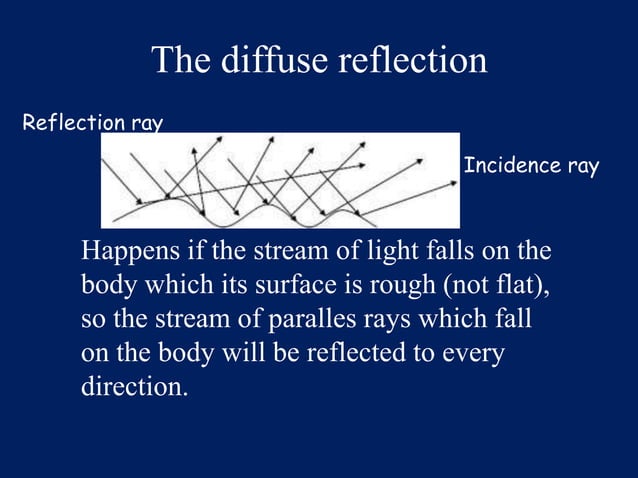 The diffuse reflection

Reflection ray

Incidence ray

Happens if the stream of light falls on the body which its surface is rough (not flat), so the stream of paralles rays which fall on the body will be reflected to every direction.